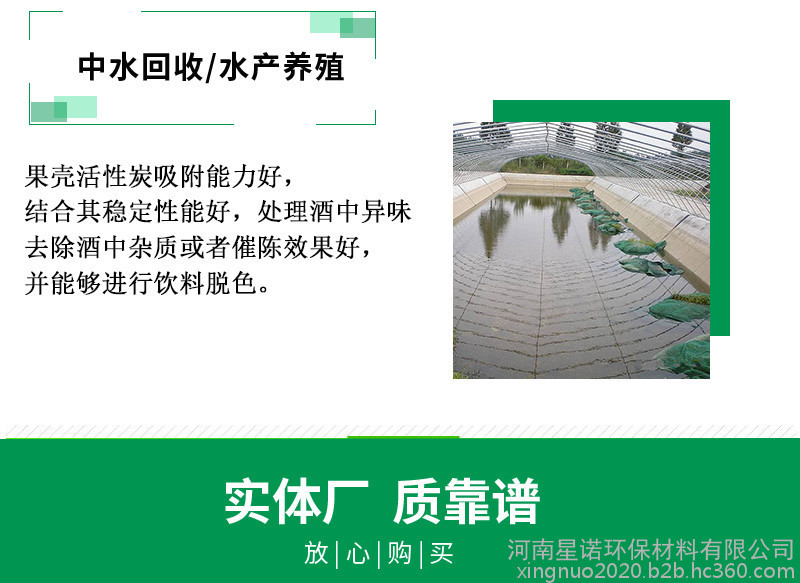 中水回收/水产养殖

果壳活性炭吸附能力好，
结合其稳定性能好，处理酒中异味
去除酒中杂质或者催陈效果好，
并能够进行饮料脱色。

实体厂 质靠谱

放|心|购|买

河南星诺环保材料有限公司
xingnuo2020.b2b.hc360.com